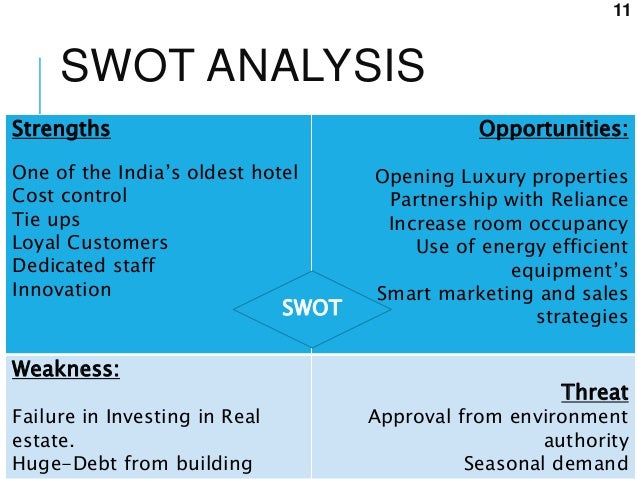 11

SWOT ANALYSIS

Strengths

One of the India's oldest hotel
Cost control
Tie ups
Loyal Customers
Dedicated staff
Innovation

Opportunities:

Opening Luxury properties
Partnership with Reliance
Increase room occupancy
Use of energy efficient equipment's
Smart marketing and sales strategies

SWOT

Weakness:

Failure in Investing in Real estate.
Huge-Debt from building

Threat

Approval from environment authority
Seasonal demand